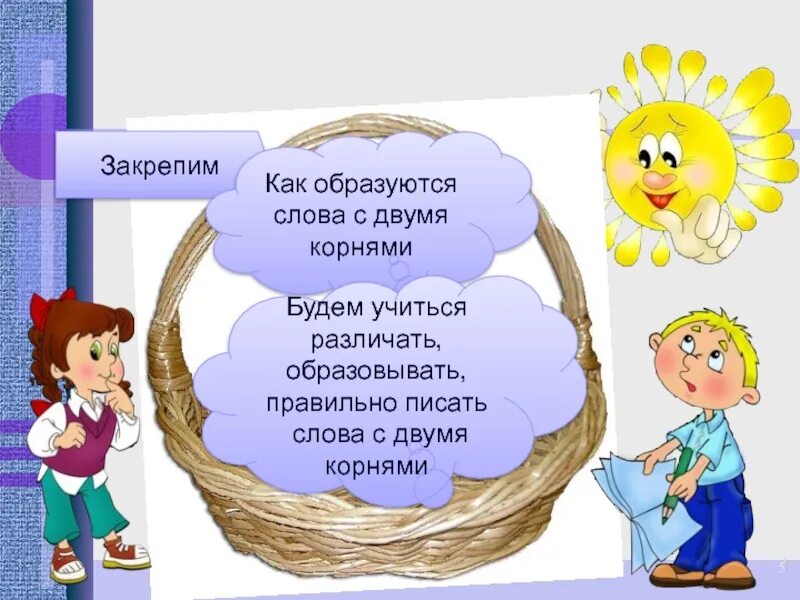 Закрепим

Как образуются слова с двумя корнями

Будем учиться различать, образовывать, правильно писать слова с двумя корнями

5